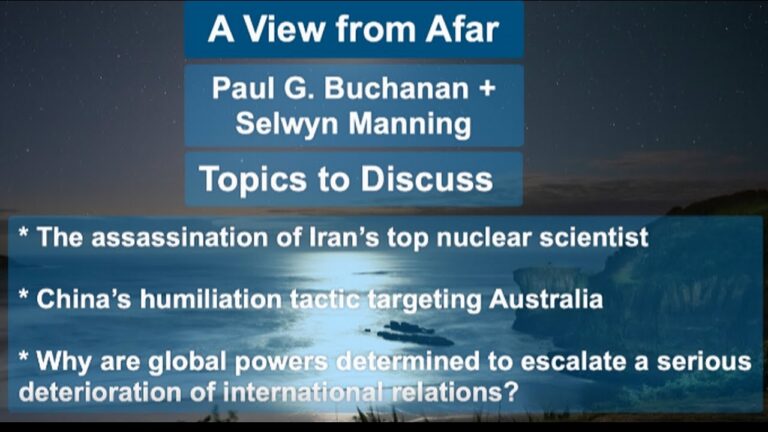 A View from Afar

Paul G. Buchanan +
Selwyn Manning

Topics to Discuss

* The assassination of Iran's top nuclear scientist

* China's humiliation tactic targeting Australia

* Why are global powers determined to escalate a serious deterioration of international relations?